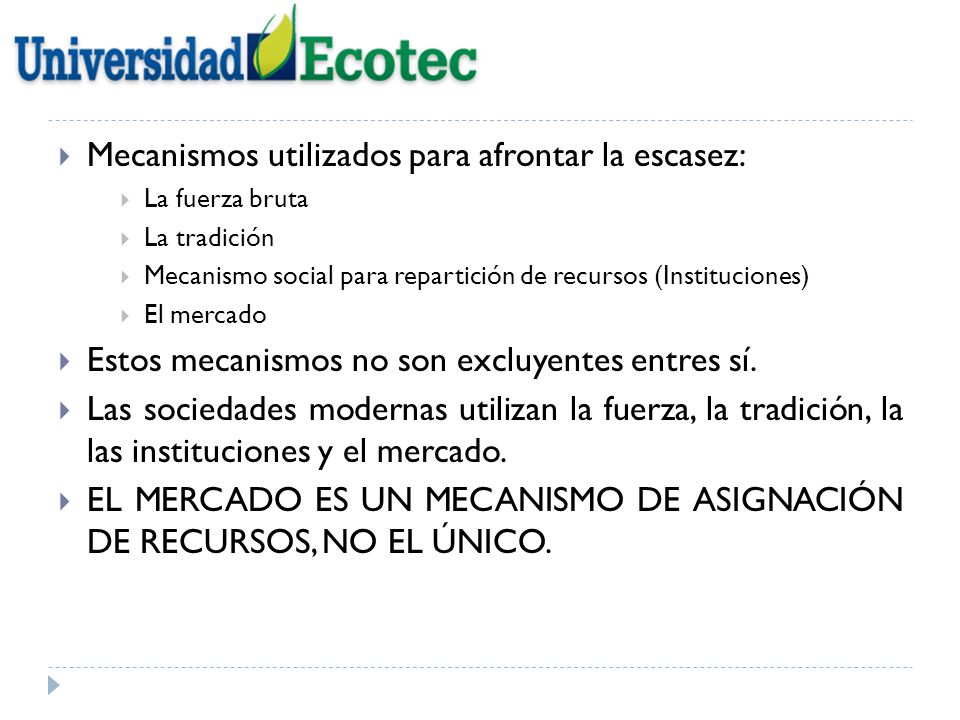 Universidad Ecotec

Mecanismos utilizados para afrontar la escasez:

La fuerza bruta

La tradición

Mecanismo social para repartición de recursos (Instituciones)

El mercado

Estos mecanismos no son excluyentes entres sí.

Las sociedades modernas utilizan la fuerza, la tradición, la las instituciones y el mercado.

EL MERCADO ES UN MECANISMO DE ASIGNACIÓN DE RECURSOS, NO EL ÚNICO.